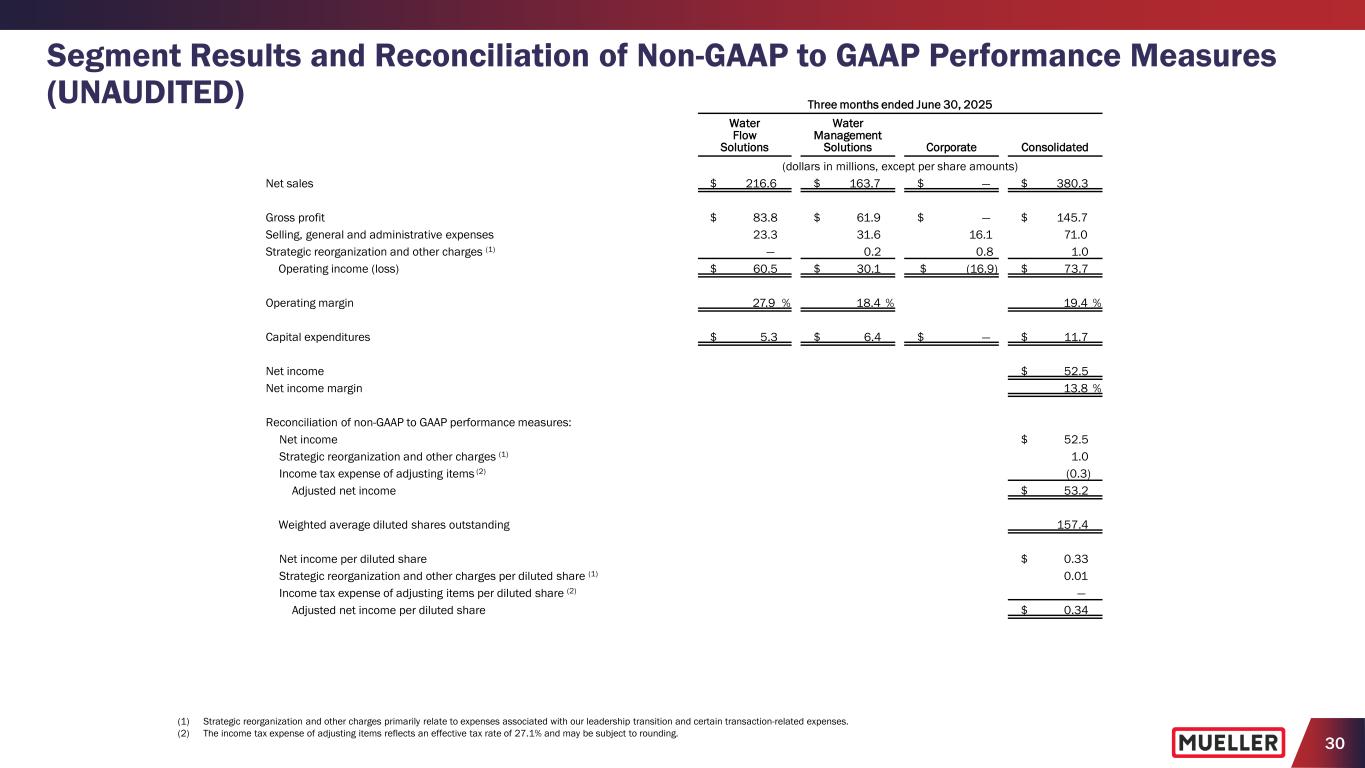 Segment Results and Reconciliation of Non-GAAP to GAAP Performance Measures (UNAUDITED)

Three months ended June 30, 2025

| | Water Flow Solutions | Water Management Solutions | Corporate | Consolidated |
|---|---|---|---|---|
| | (dollars in millions, except per share amounts) | | | |
| Net sales | $ 216.6 | $ 163.7 | $ — | $ 380.3 |
| Gross profit | $ 83.8 | $ 61.9 | $ — | $ 145.7 |
| Selling, general and administrative expenses | 23.3 | 31.6 | 16.1 | 71.0 |
| Strategic reorganization and other charges (1) | — | 0.2 | 0.8 | 1.0 |
| Operating income (loss) | $ 60.5 | $ 30.1 | $ (16.9) | $ 73.7 |
| Operating margin | 27.9 % | 18.4 % | | 19.4 % |
| Capital expenditures | $ 5.3 | $ 6.4 | $ — | $ 11.7 |
| Net income | | | | $ 52.5 |
| Net income margin | | | | 13.8 % |
| Reconciliation of non-GAAP to GAAP performance measures: | | | | |
| Net income | | | | $ 52.5 |
| Strategic reorganization and other charges (1) | | | | 1.0 |
| Income tax expense of adjusting items (2) | | | | (0.3) |
| Adjusted net income | | | | $ 53.2 |
| Weighted average diluted shares outstanding | | | | 157.4 |
| Net income per diluted share | | | | $ 0.33 |
| Strategic reorganization and other charges per diluted share (1) | | | | 0.01 |
| Income tax expense of adjusting items per diluted share (2) | | | | — |
| Adjusted net income per diluted share | | | | $ 0.34 |

(1) Strategic reorganization and other charges primarily relate to expenses associated with our leadership transition and certain transaction-related expenses.
(2) The income tax expense of adjusting items reflects an effective tax rate of 27.1% and may be subject to rounding.

MUELLER
30